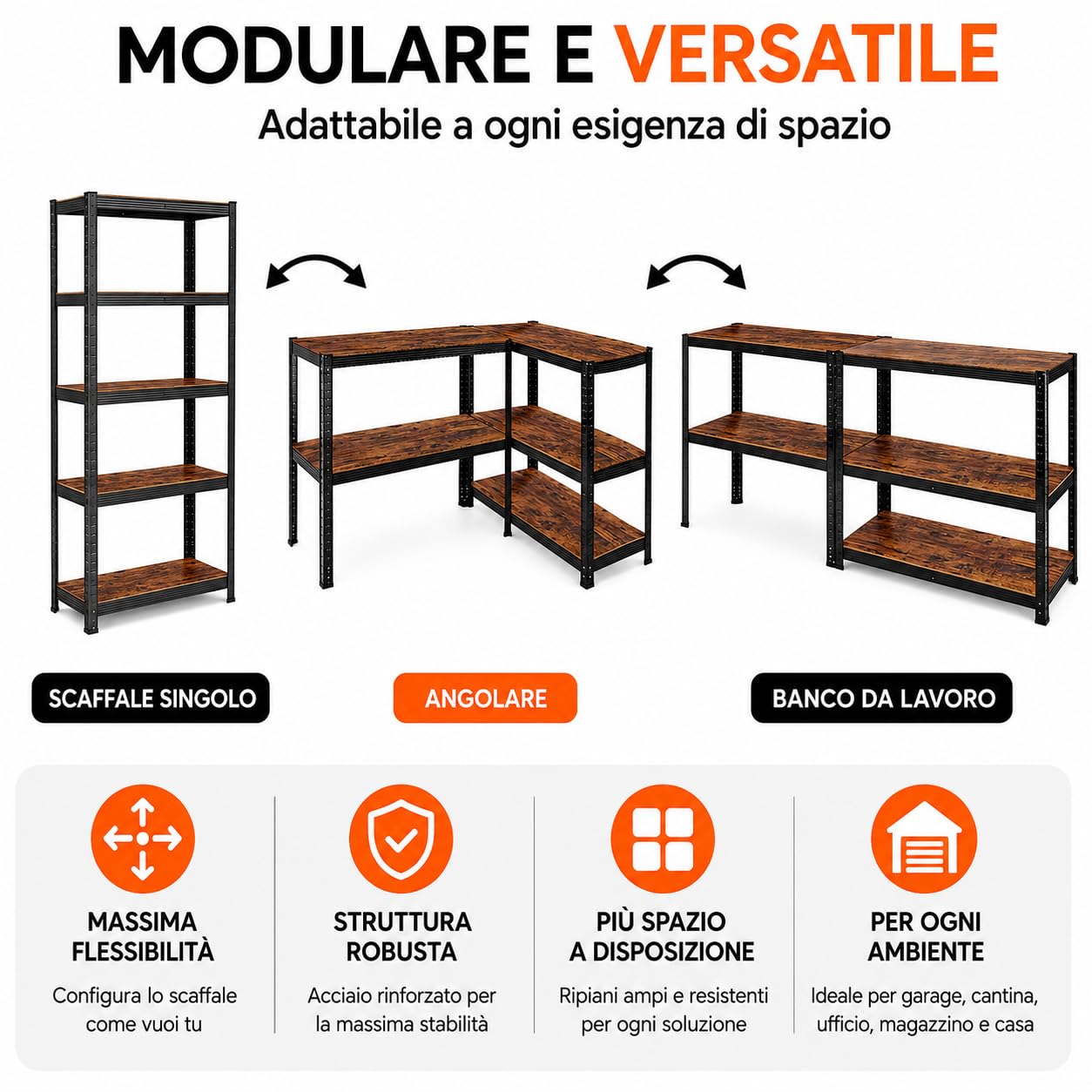 MODULARE E VERSATILE

Adattabile a ogni esigenza di spazio

SCAFFALE SINGOLO

ANGOLARE

BANCO DA LAVORO

MASSIMA FLESSIBILITÀ

Configura lo scaffale come vuoi tu

STRUTTURA ROBUSTA

Acciaio rinforzato per la massima stabilità

PIÙ SPAZIO A DISPOSIZIONE

Ripiani ampi e resistenti per ogni soluzione

PER OGNI AMBIENTE

Ideale per garage, cantina, ufficio, magazzino e casa